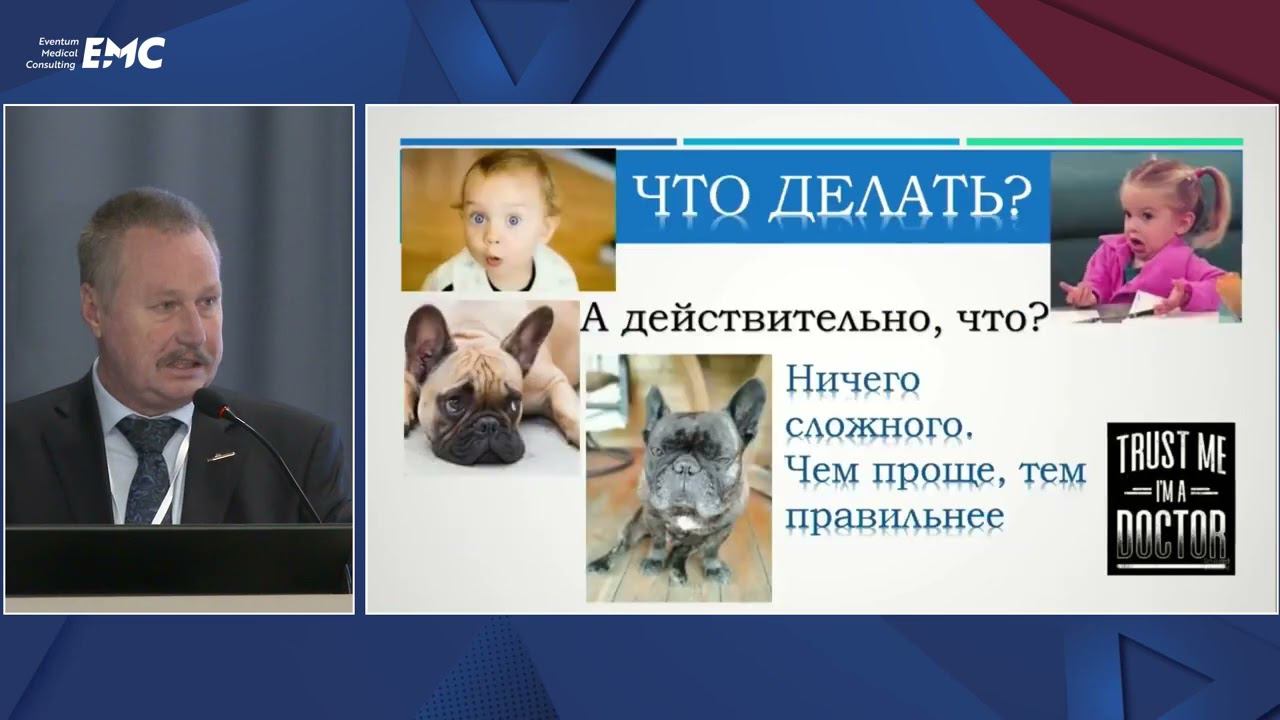 Eventum Medical Consulting EMC

ЧТО ДЕЛАТЬ?

А действительно, что?

Ничего сложного. Чем проще, тем правильнее

TRUST ME I'M A DOCTOR